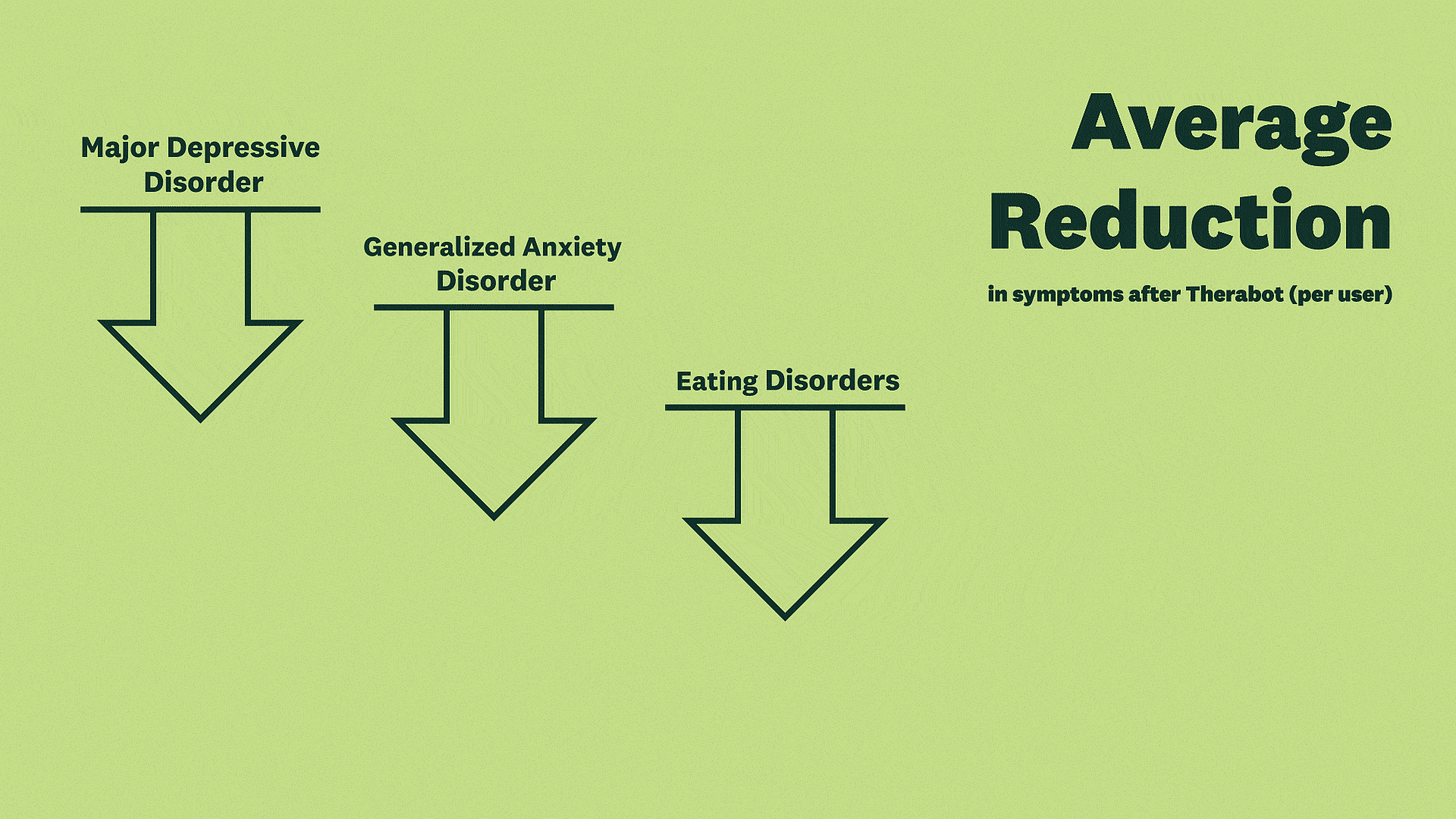 Average Reduction

in symptoms after Therabot (per user)

Major Depressive Disorder

Generalized Anxiety Disorder

Eating Disorders